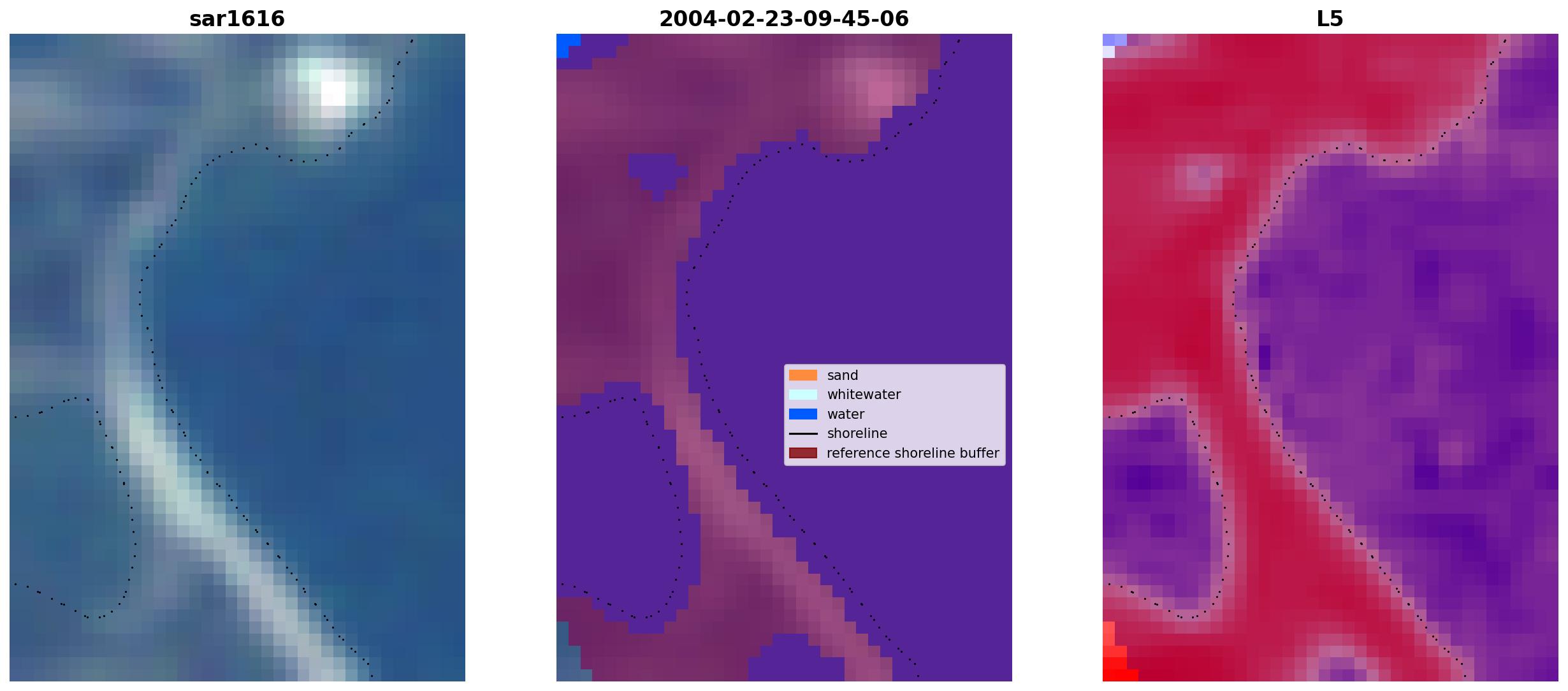 sar1616

2004-02-23-09-45-06

sand
whitewater
water
shoreline
reference shoreline buffer

L5